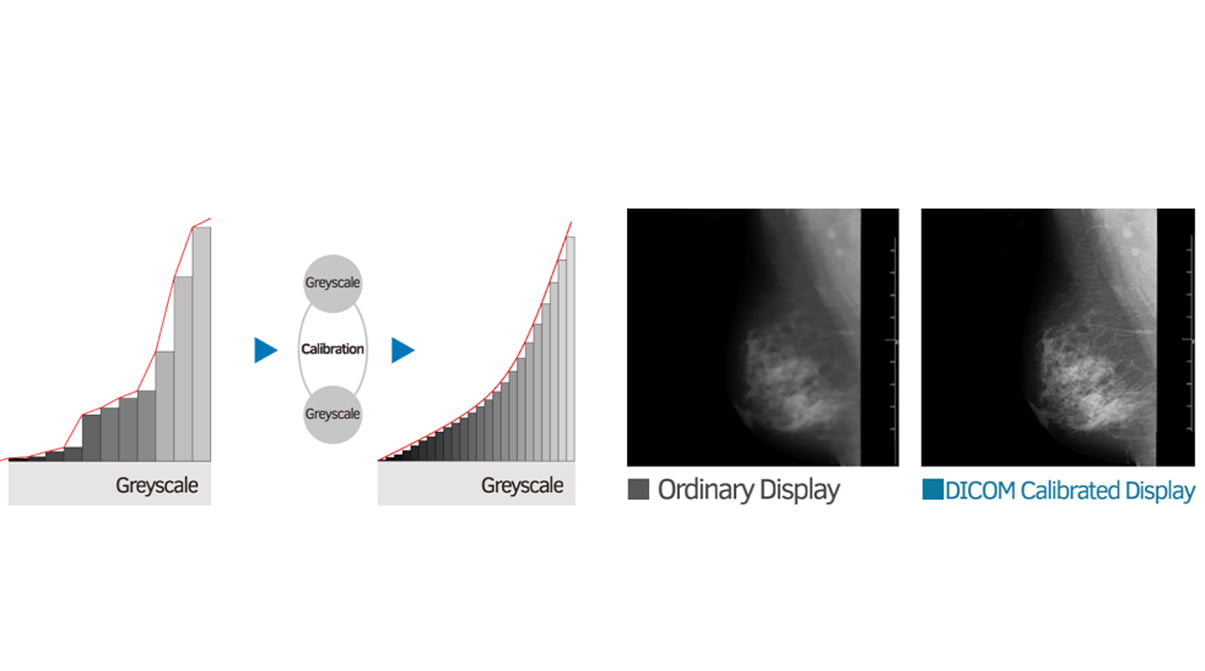 Greyscale

Greyscale

Calibration

Greyscale

Greyscale

Ordinary Display

DICOM Calibrated Display